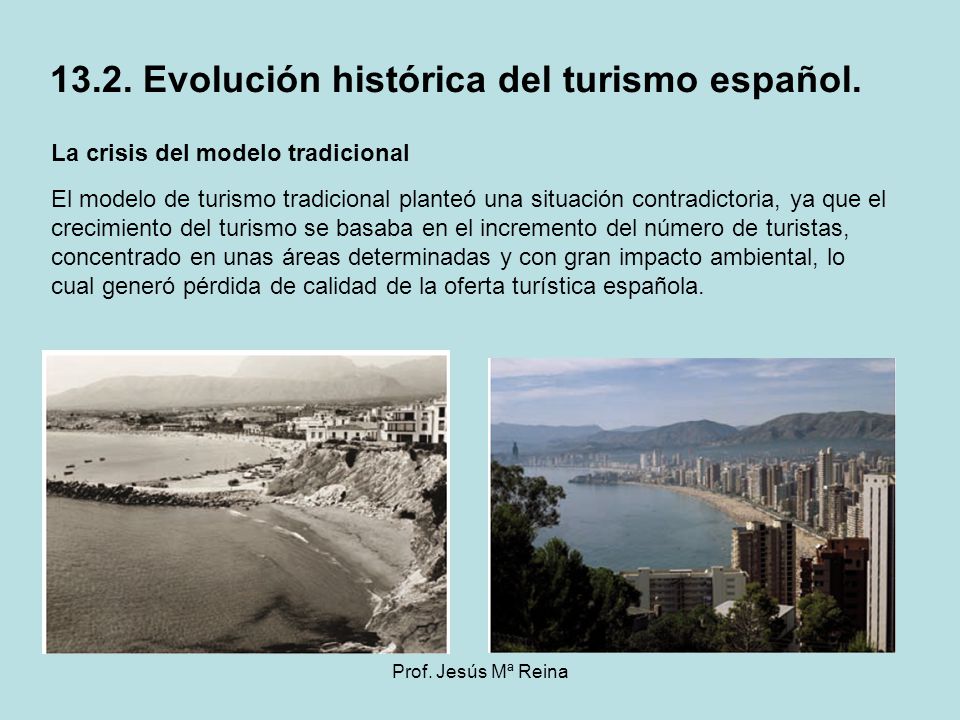 13.2. Evolución histórica del turismo español.

La crisis del modelo tradicional

El modelo de turismo tradicional planteó una situación contradictoria, ya que el crecimiento del turismo se basaba en el incremento del número de turistas, concentrado en unas áreas determinadas y con gran impacto ambiental, lo cual generó pérdida de calidad de la oferta turística española.

Prof. Jesús Mª Reina